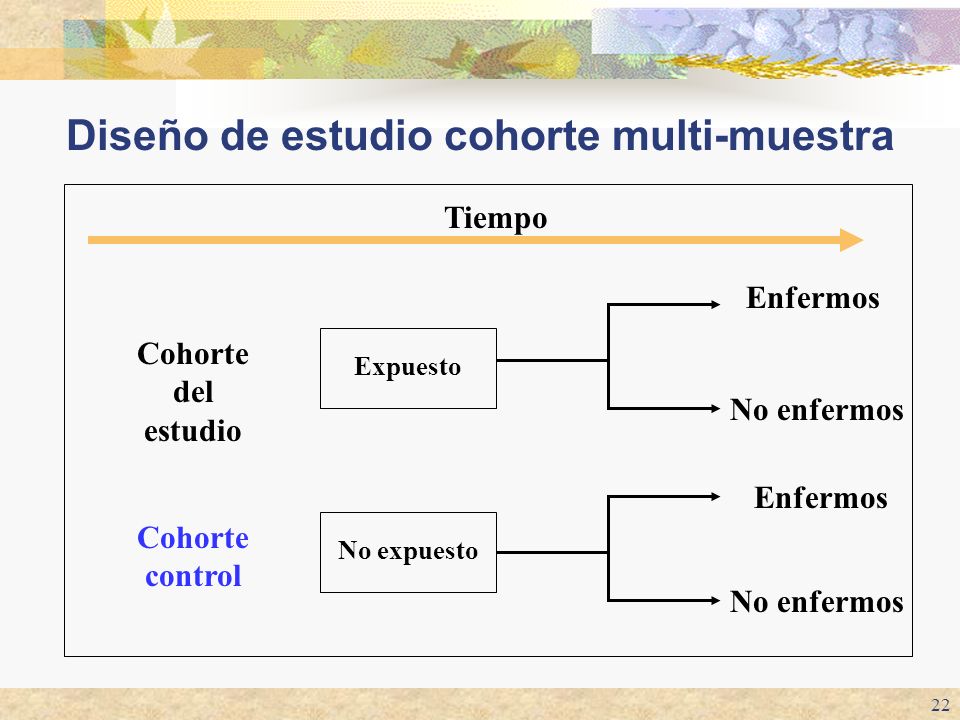 Diseño de estudio cohorte multi-muestra

Tiempo

Cohorte del estudio

Expuesto

Enfermos

No enfermos

Cohorte control

No expuesto

Enfermos

No enfermos

22